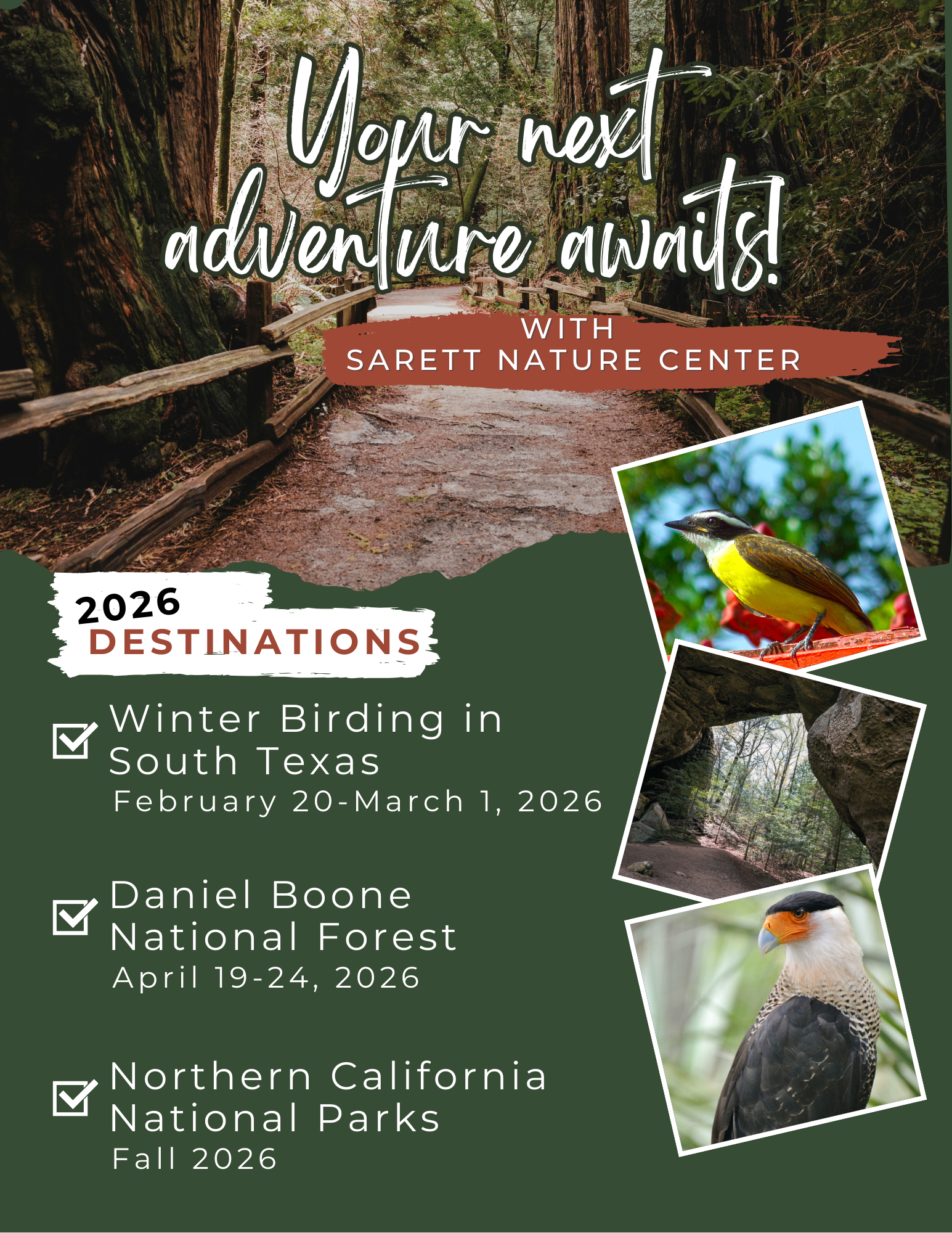 Your next adventure awaits!

WITH
SARETT NATURE CENTER

2026
DESTINATIONS

Winter Birding in South Texas
February 20-March 1, 2026

Daniel Boone National Forest
April 19-24, 2026

Northern California National Parks
Fall 2026